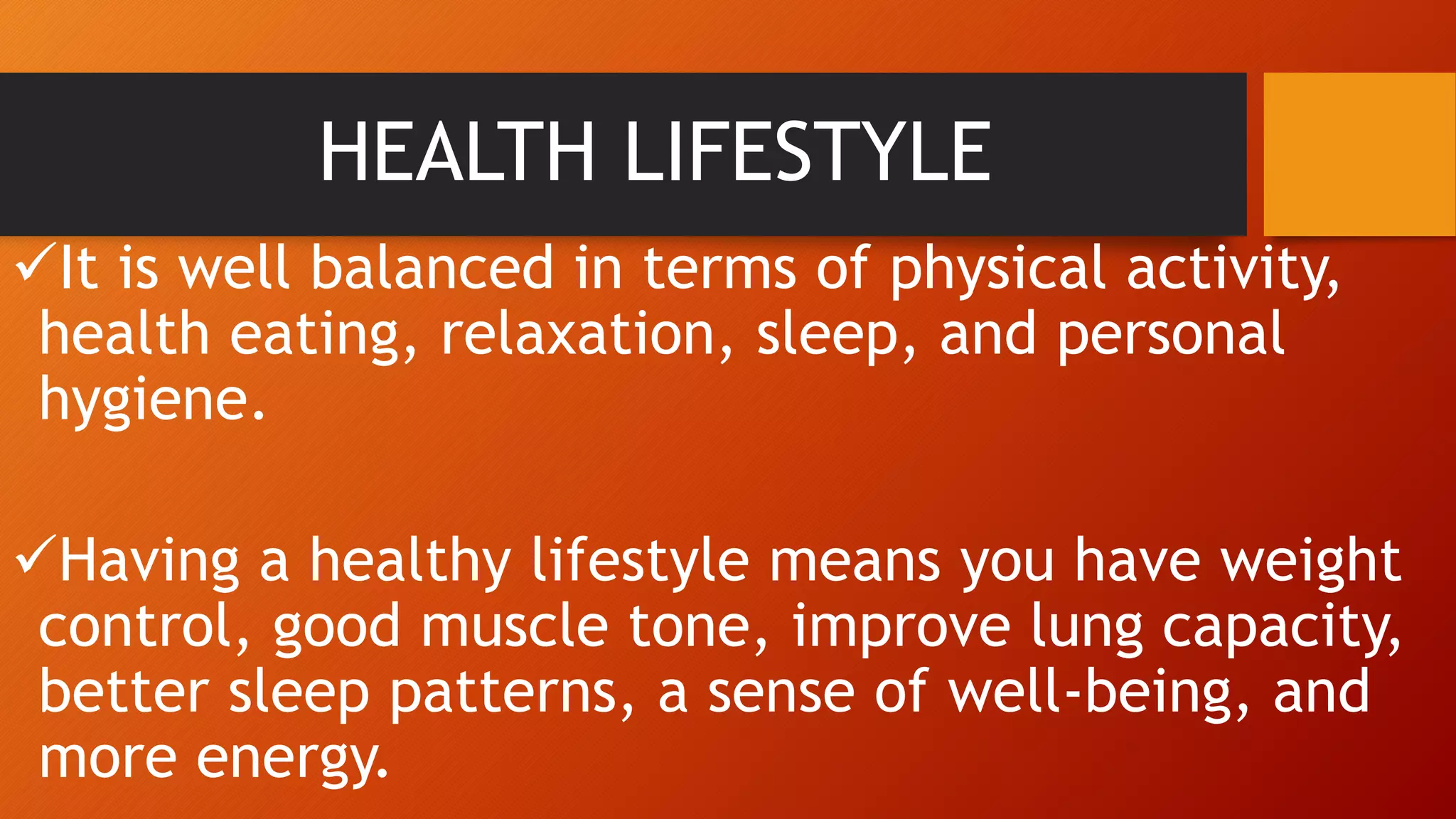 HEALTH LIFESTYLE

✓It is well balanced in terms of physical activity, health eating, relaxation, sleep, and personal hygiene.

✓Having a healthy lifestyle means you have weight control, good muscle tone, improve lung capacity, better sleep patterns, a sense of well-being, and more energy.